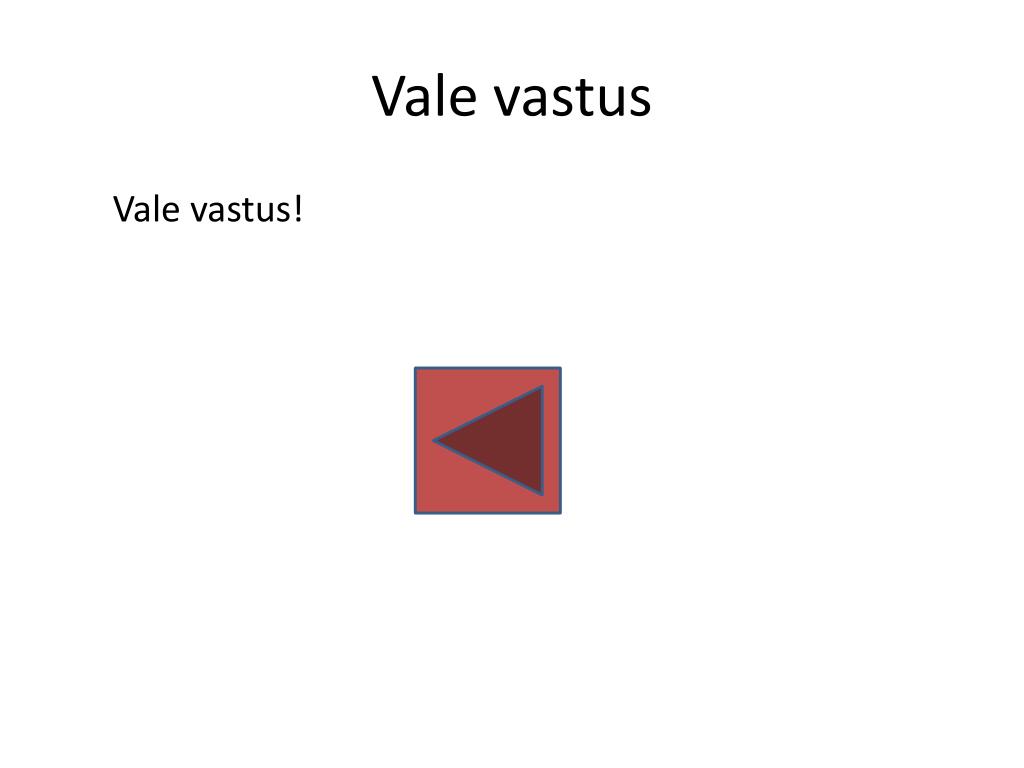 Vale vastus

Vale vastus!